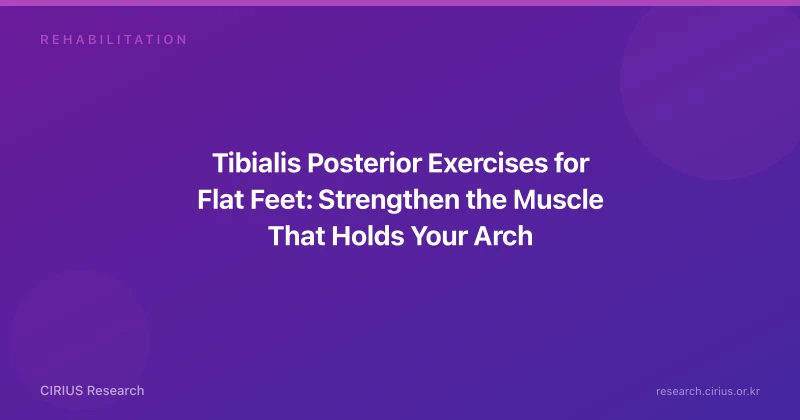 REHABILITATION

Tibialis Posterior Exercises for Flat Feet: Strengthen the Muscle That Holds Your Arch

CIRIUS Research

research.cirius.or.kr